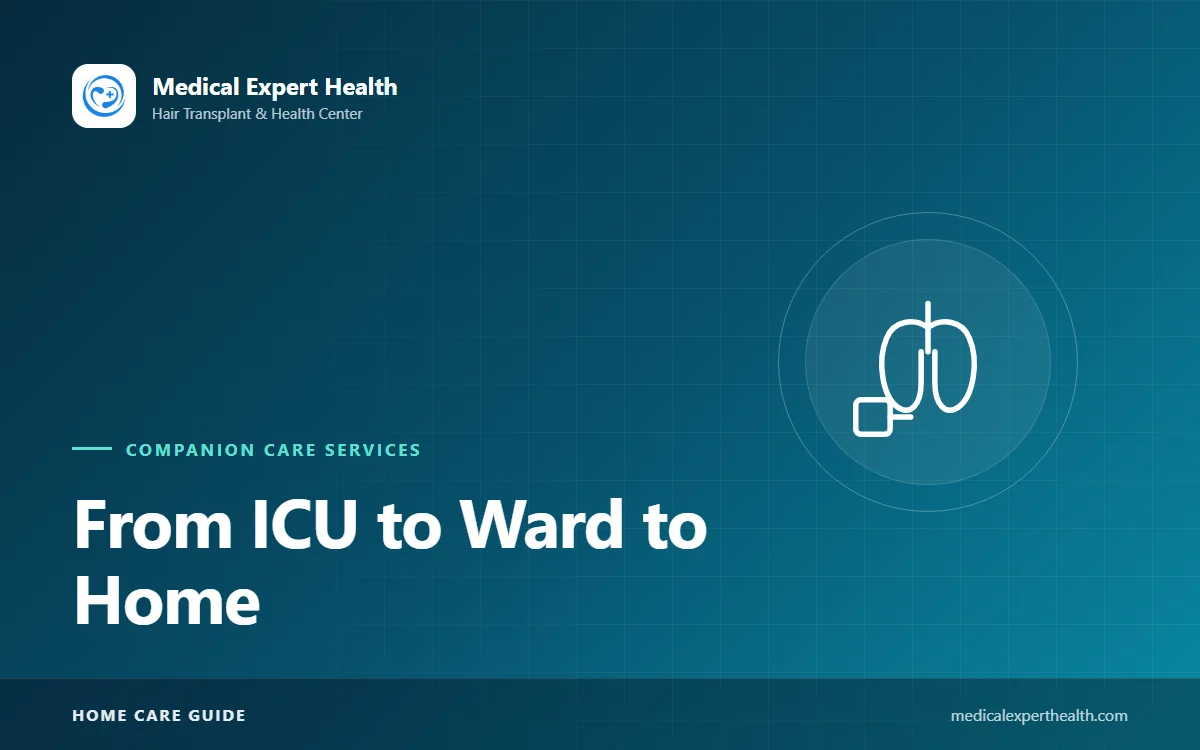 Medical Expert Health
Hair Transplant & Health Center

COMPANION CARE SERVICES

From ICU to Ward to Home

HOME CARE GUIDE

medicalexperthealth.com